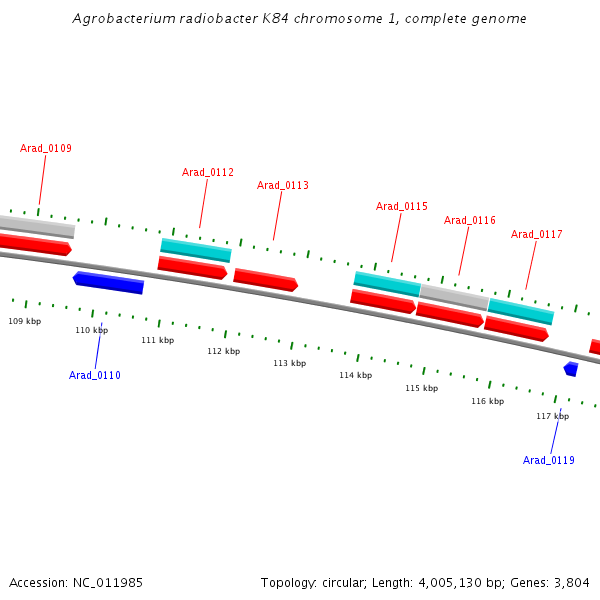 Agrobacterium radiobacter K84 chromosome 1, complete genome

Arad_0109

Arad_0112

Arad_0113

Arad_0115

Arad_0116

Arad_0117

109 kbp

110 kbp

111 kbp

112 kbp

113 kbp

114 kbp

115 kbp

116 kbp

117 kbp

Arad_0110

Arad_0119

Accession: NC_011985

Topology: circular; Length: 4,005,130 bp; Genes: 3,804